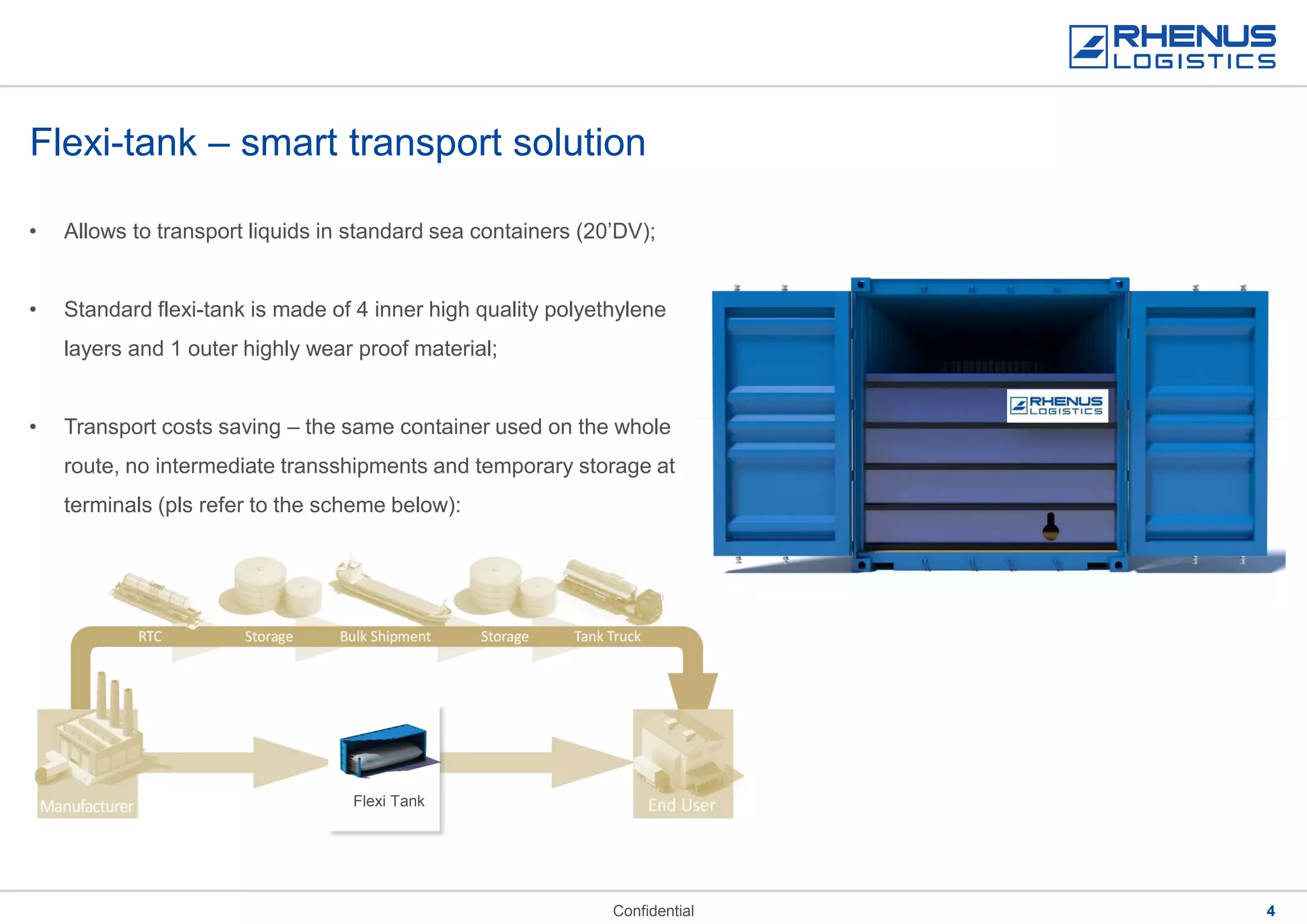 RHENUS LOGISTICS

Flexi-tank – smart transport solution

• Allows to transport liquids in standard sea containers (20'DV);

• Standard flexi-tank is made of 4 inner high quality polyethylene layers and 1 outer highly wear proof material;

• Transport costs saving – the same container used on the whole route, no intermediate transshipments and temporary storage at terminals (pls refer to the scheme below):

RHENUS LOGISTICS

RTC
Storage
Bulk Shipment
Storage
Tank Truck
Manufacturer
Flexi Tank
End User

Confidential
4